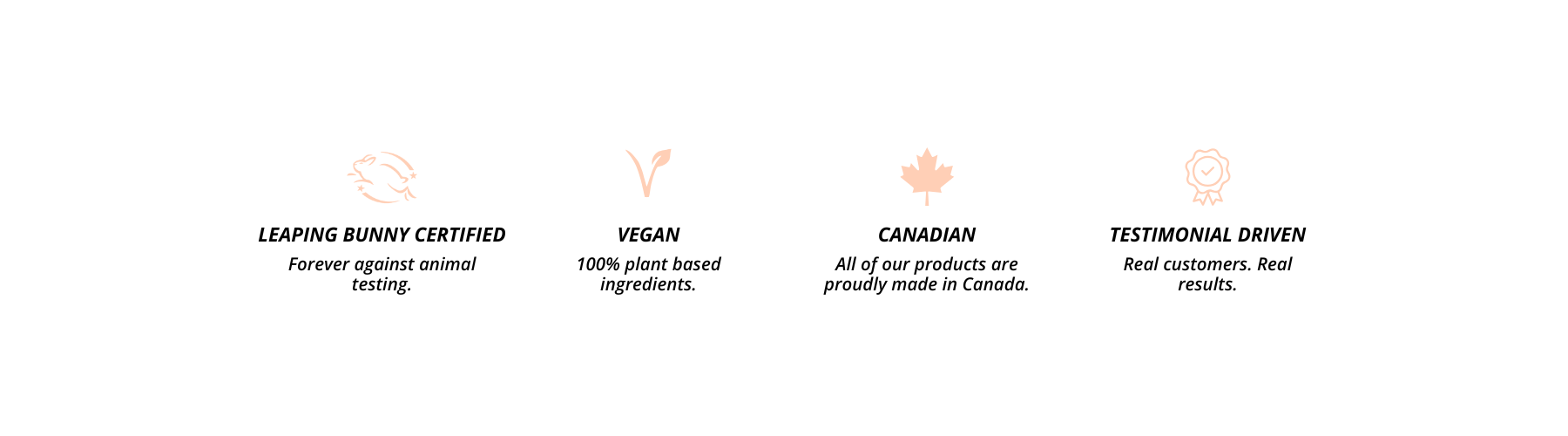 LEAPING BUNNY CERTIFIED

Forever against animal testing.

VEGAN

100% plant based ingredients.

CANADIAN

All of our products are proudly made in Canada.

TESTIMONIAL DRIVEN

Real customers. Real results.